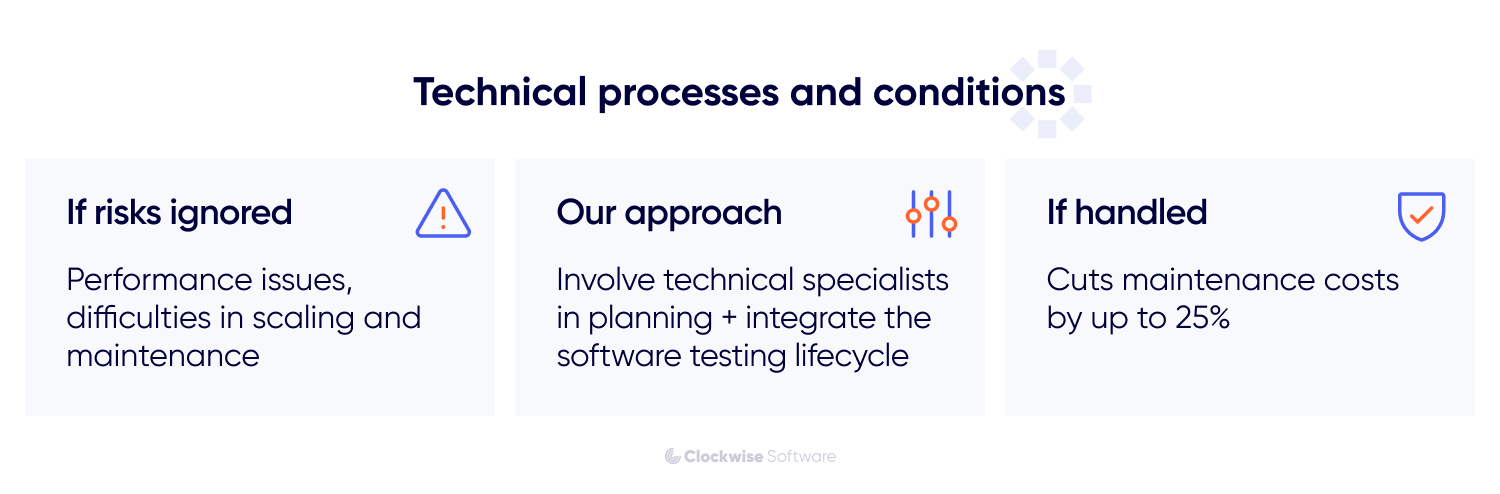 Technical processes and conditions

If risks ignored

Performance issues, difficulties in scaling and maintenance

Our approach

Involve technical specialists in planning + integrate the software testing lifecycle

If handled

Cuts maintenance costs by up to 25%

Clockwise Software